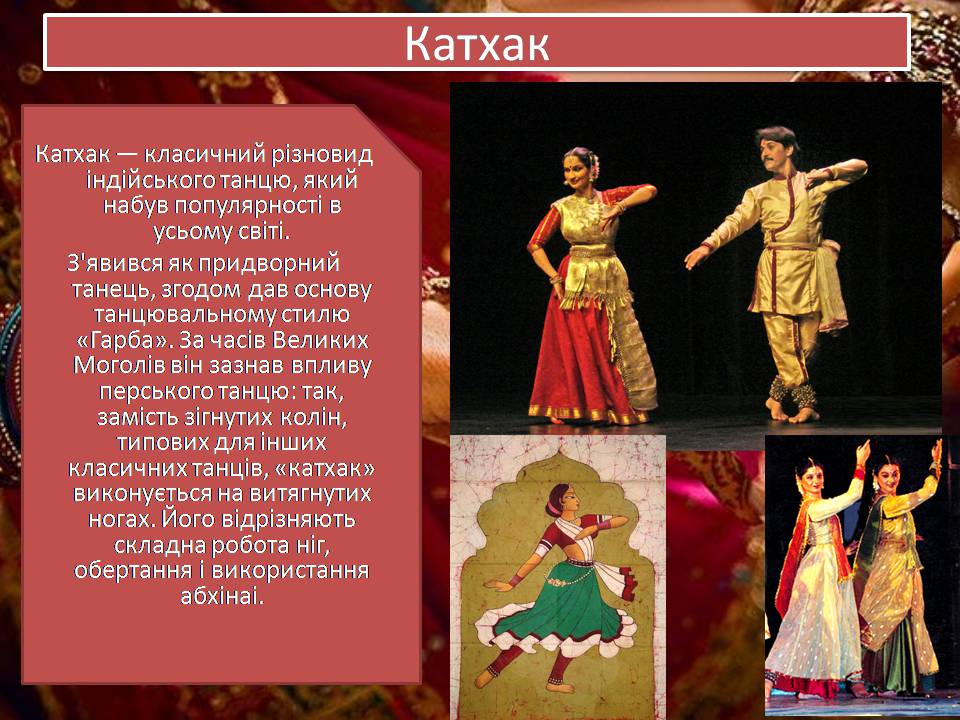 Катхак

Катхак — класичний різновид індійського танцю, який набув популярності в усьому світі.

З'явився як придворний танець, згодом дав основу танцювальному стилю «Гарба». За часів Великих Моголів він зазнав впливу перського танцю: так, замість зігнутих колін, типових для інших класичних танців, «катхак» виконується на витягнутих ногах. Його відрізняють складна робота ніг, обертання і використання абхінаі.